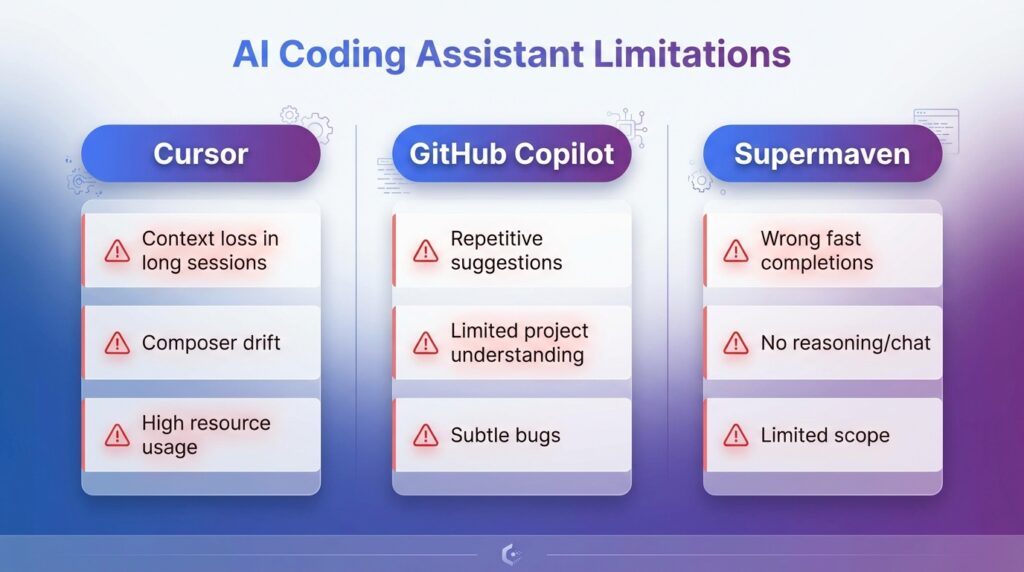 AI Coding Assistant Limitations

Cursor

Context loss in long sessions

Composer drift

High resource usage

GitHub Copilot

Repetitive suggestions

Limited project understanding

Subtle bugs

Supermaven

Wrong fast completions

No reasoning/chat

Limited scope